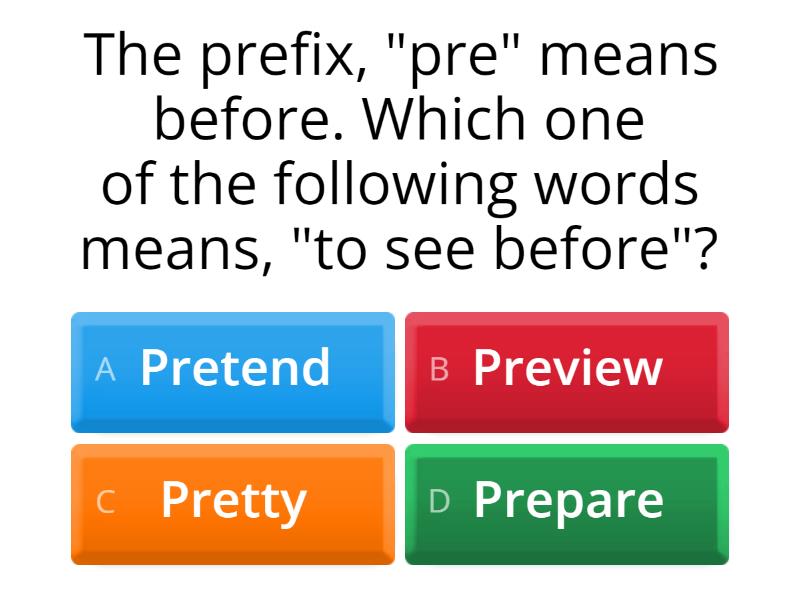 The prefix, "pre" means before. Which one of the following words means, "to see before"?

A Pretend

B Preview

C Pretty

D Prepare